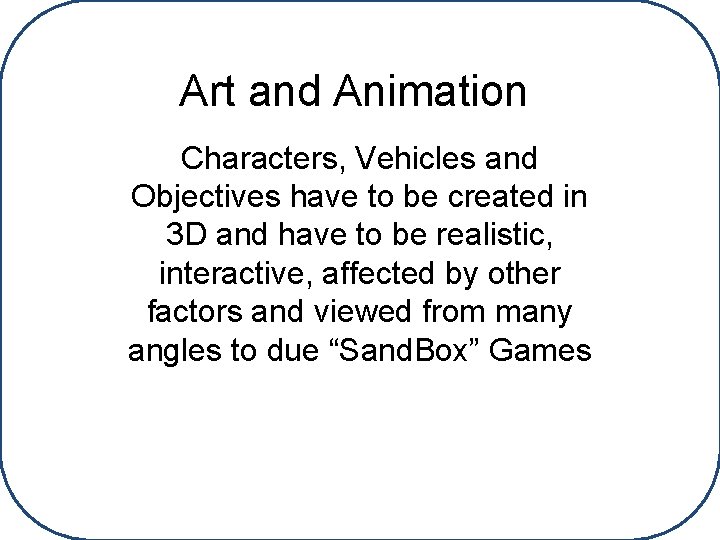 Art and Animation

Characters, Vehicles and Objectives have to be created in 3D and have to be realistic, interactive, affected by other factors and viewed from many angles to due “SandBox” Games